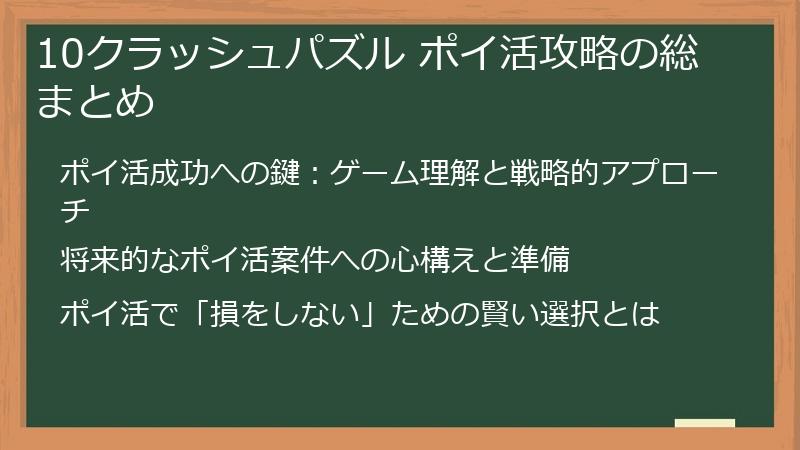 10クラッシュパズル ポイ活攻略の総まとめ

ポイ活成功への鍵：ゲーム理解と戦略的アプローチ

将来的なポイ活案件への心構えと準備

ポイ活で「損をしない」ための賢い選択とは